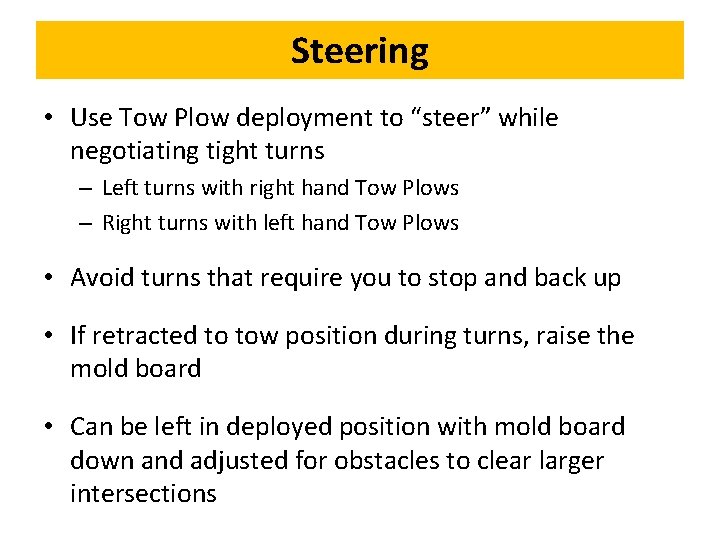 Steering

• Use Tow Plow deployment to “steer” while negotiating tight turns
– Left turns with right hand Tow Plows
– Right turns with left hand Tow Plows

• Avoid turns that require you to stop and back up

• If retracted to tow position during turns, raise the mold board

• Can be left in deployed position with mold board down and adjusted for obstacles to clear larger intersections